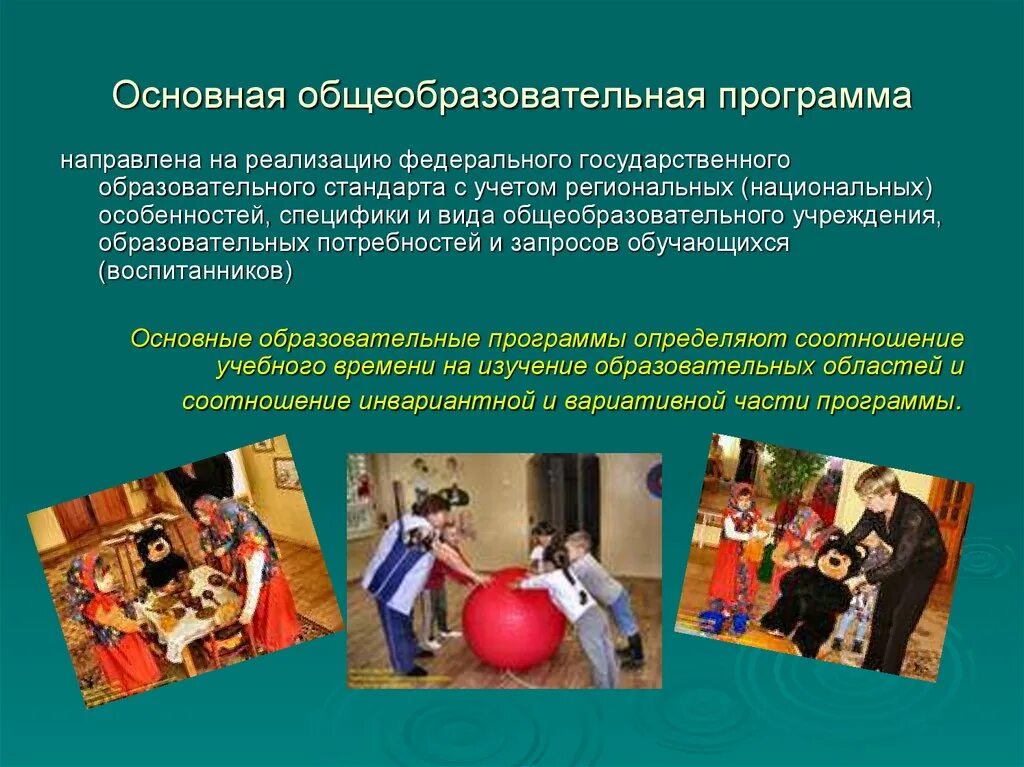 Основная общеобразовательная программа

направлена на реализацию федерального государственного образовательного стандарта с учетом региональных (национальных) особенностей, специфики и вида общеобразовательного учреждения, образовательных потребностей и запросов обучающихся (воспитанников)

Основные образовательные программы определяют соотношение учебного времени на изучение образовательных областей и соотношение инвариантной и вариативной части программы.